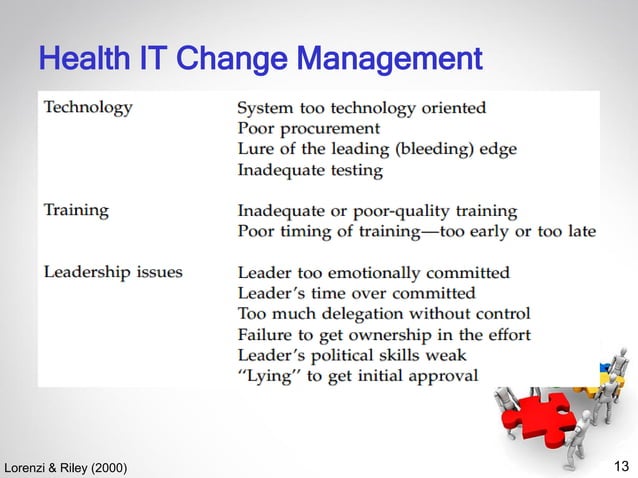 Health IT Change Management

| | |
|---|---|
| Technology | System too technology oriented<br>Poor procurement<br>Lure of the leading (bleeding) edge<br>Inadequate testing |
| Training | Inadequate or poor-quality training<br>Poor timing of training—too early or too late |
| Leadership issues | Leader too emotionally committed<br>Leader's time over committed<br>Too much delegation without control<br>Failure to get ownership in the effort<br>Leader's political skills weak<br>"Lying" to get initial approval |

Lorenzi & Riley (2000)

13